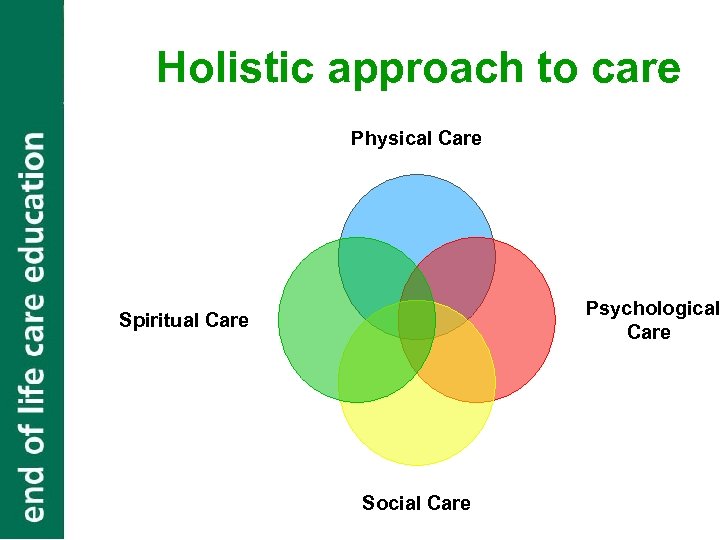 end of life care education

Holistic approach to care

Physical Care

Spiritual Care

Psychological Care

Social Care